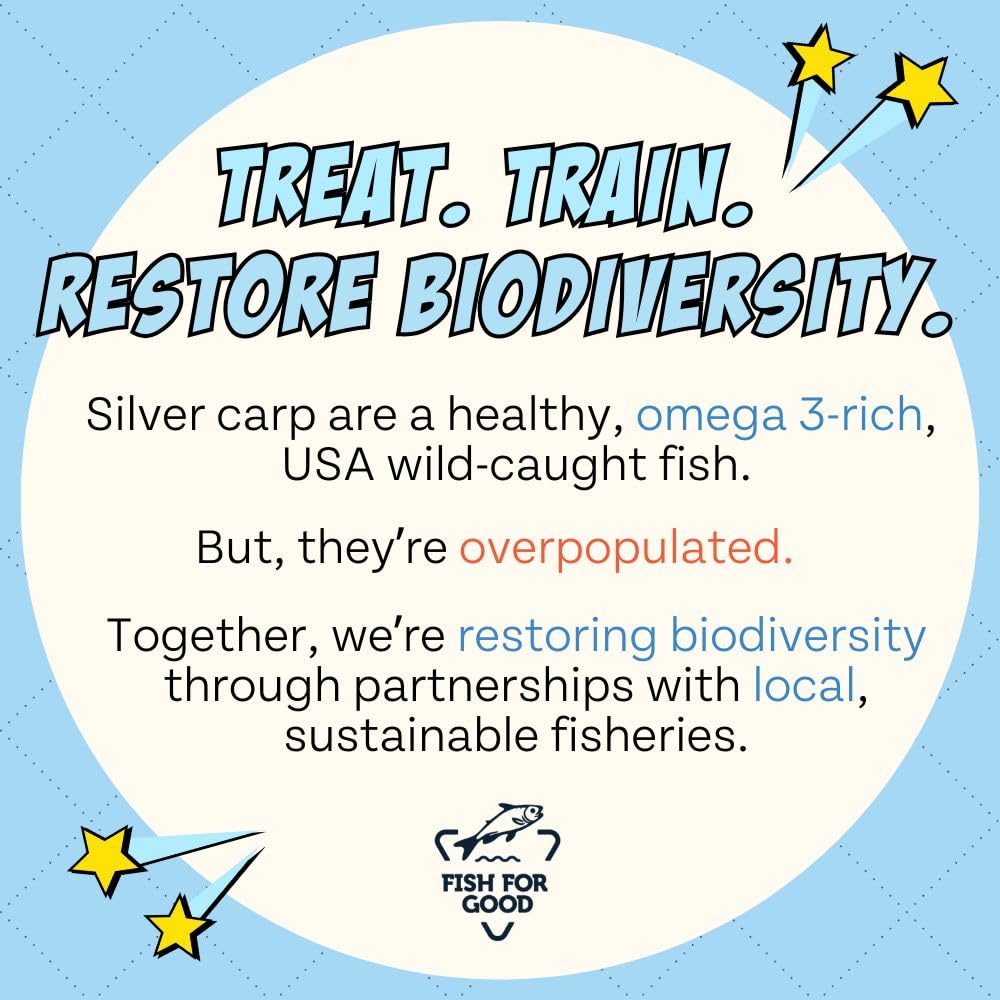 TREAT. TRAIN.
RESTORE BIODIVERSITY.

Silver carp are a healthy, omega 3-rich, USA wild-caught fish.

But, they're overpopulated.

Together, we're restoring biodiversity through partnerships with local, sustainable fisheries.

FISH FOR GOOD